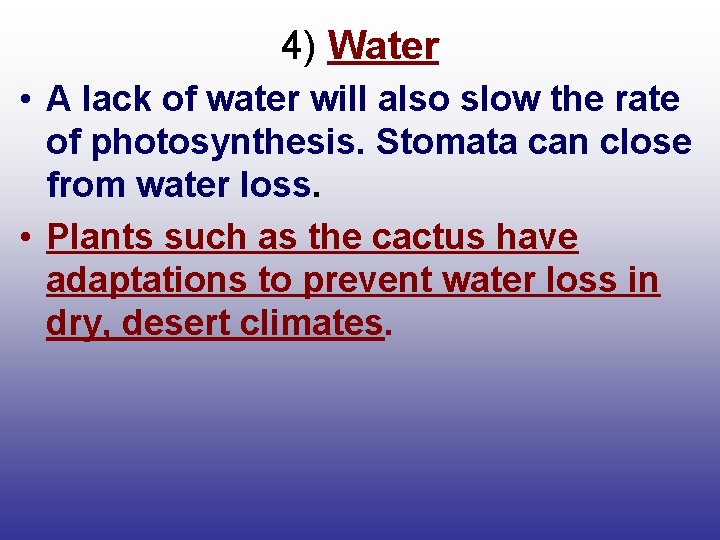 4) Water

• A lack of water will also slow the rate of photosynthesis. Stomata can close from water loss.

• Plants such as the cactus have adaptations to prevent water loss in dry, desert climates.